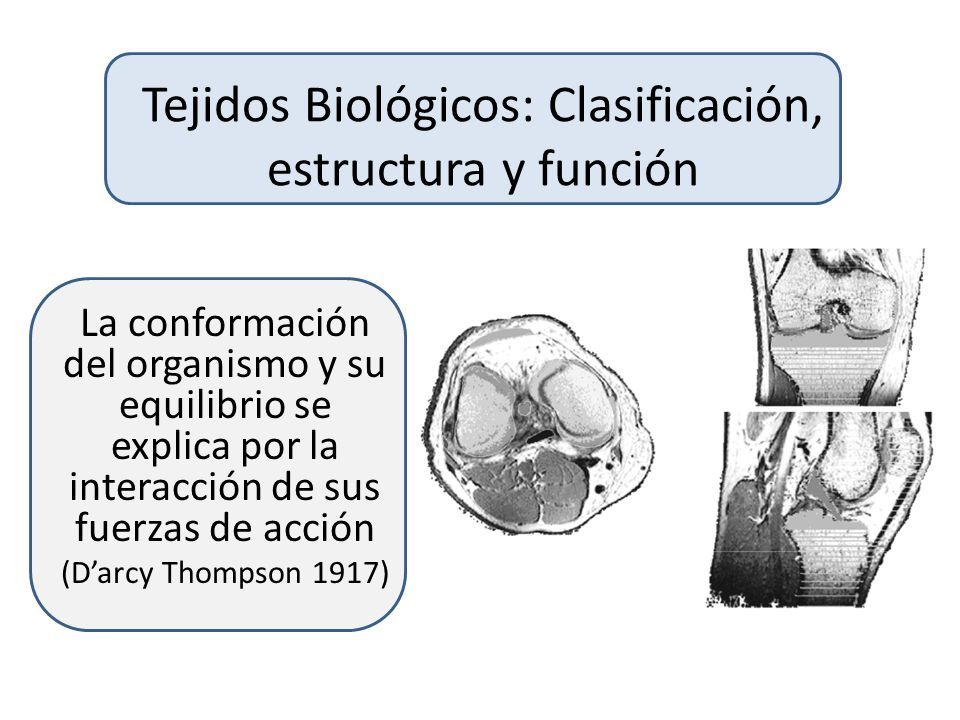 Tejidos Biológicos: Clasificación, estructura y función

La conformación del organismo y su equilibrio se explica por la interacción de sus fuerzas de acción

(D’arcy Thompson 1917)